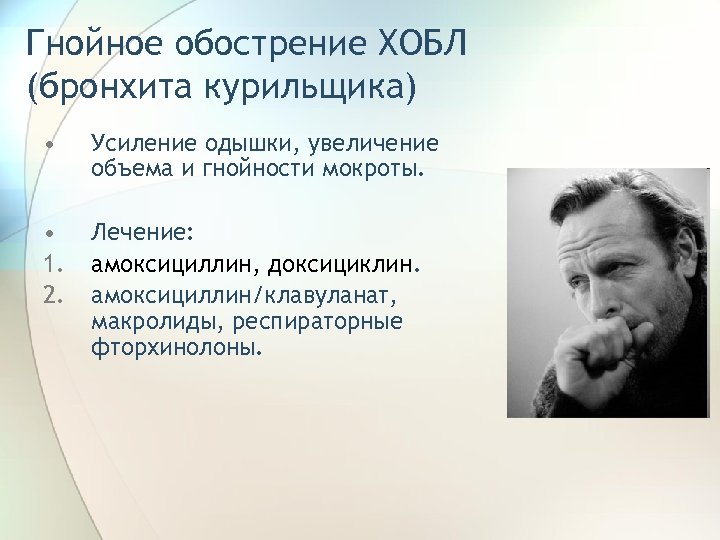 Гнойное обострение ХОБЛ (бронхита курильщика)

• Усиление одышки, увеличение объема и гнойности мокроты.

• Лечение:
1. амоксициллин, доксициклин.
2. амоксициллин/клавуланат, макролиды, респираторные фторхинолоны.